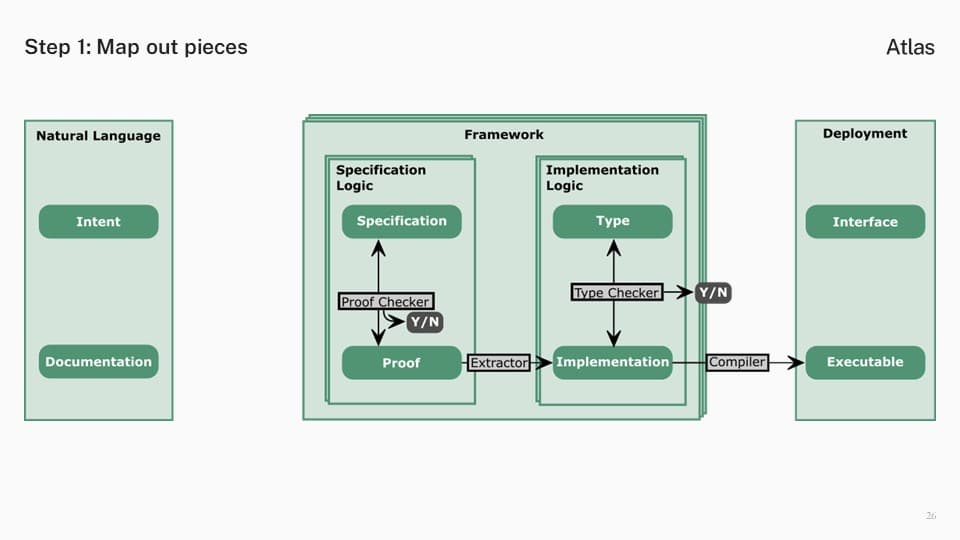 Step 1: Map out pieces

Atlas

Natural Language

Intent

Documentation

Framework

Specification Logic

Specification

Proof Checker

Y/N

Proof

Extractor

Implementation Logic

Type

Type Checker

Y/N

Implementation

Compiler

Deployment

Interface

Executable

26